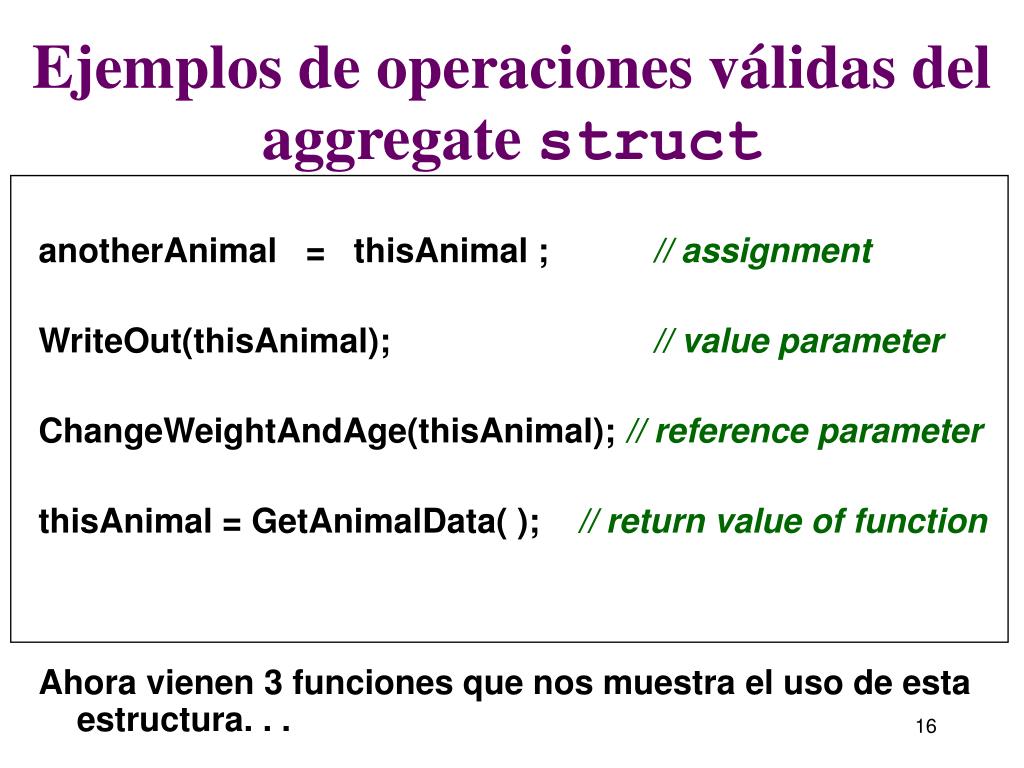 Ejemplos de operaciones válidas del aggregate struct

anotherAnimal = thisAnimal ; // assignment

WriteOut(thisAnimal); // value parameter

ChangeWeightAndAge(thisAnimal); // reference parameter

thisAnimal = GetAnimalData( ); // return value of function

Ahora vienen 3 funciones que nos muestra el uso de esta estructura. . .

16